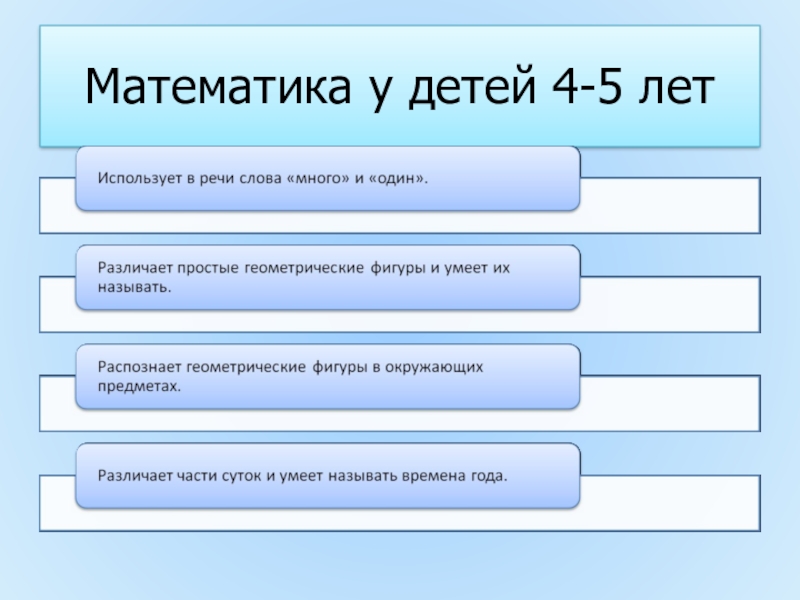 Математика у детей 4-5 лет

Использует в речи слова «много» и «один».

Различает простые геометрические фигуры и умеет их называть.

Распознает геометрические фигуры в окружающих предметах.

Различает части суток и умеет называть времена года.